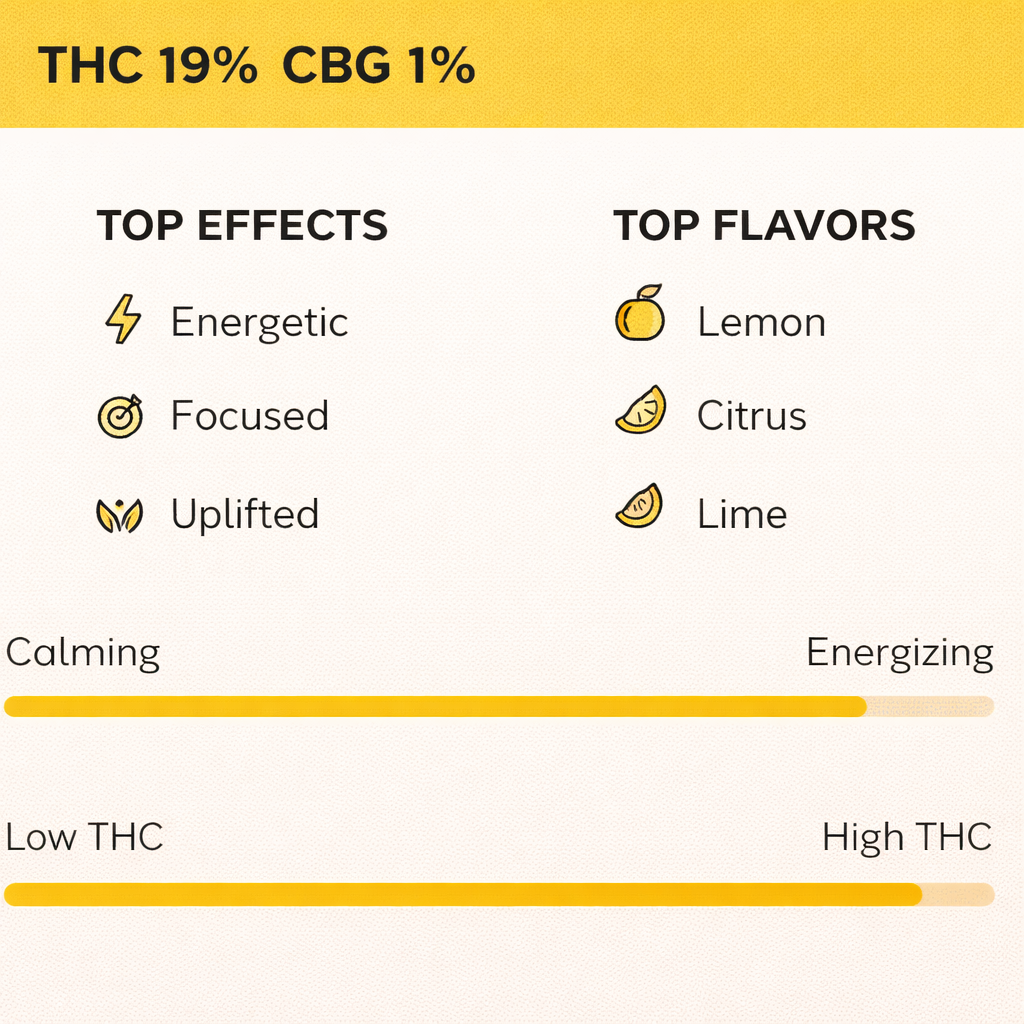 THC 19%  CBG 1%

TOP EFFECTS

Energetic

Focused

Uplifted

TOP FLAVORS

Lemon

Citrus

Lime

Calming

Energizing

Low THC

High THC